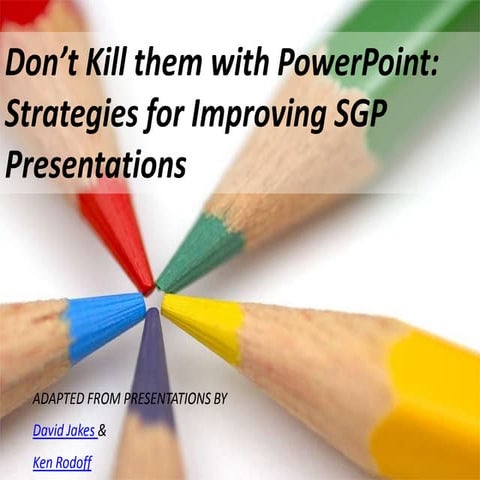 Don't Kill them with PowerPoint: Strategies for Improving SGP Presentations

ADAPTED FROM PRESENTATIONS BY

David Jakes &

Ken Rodoff